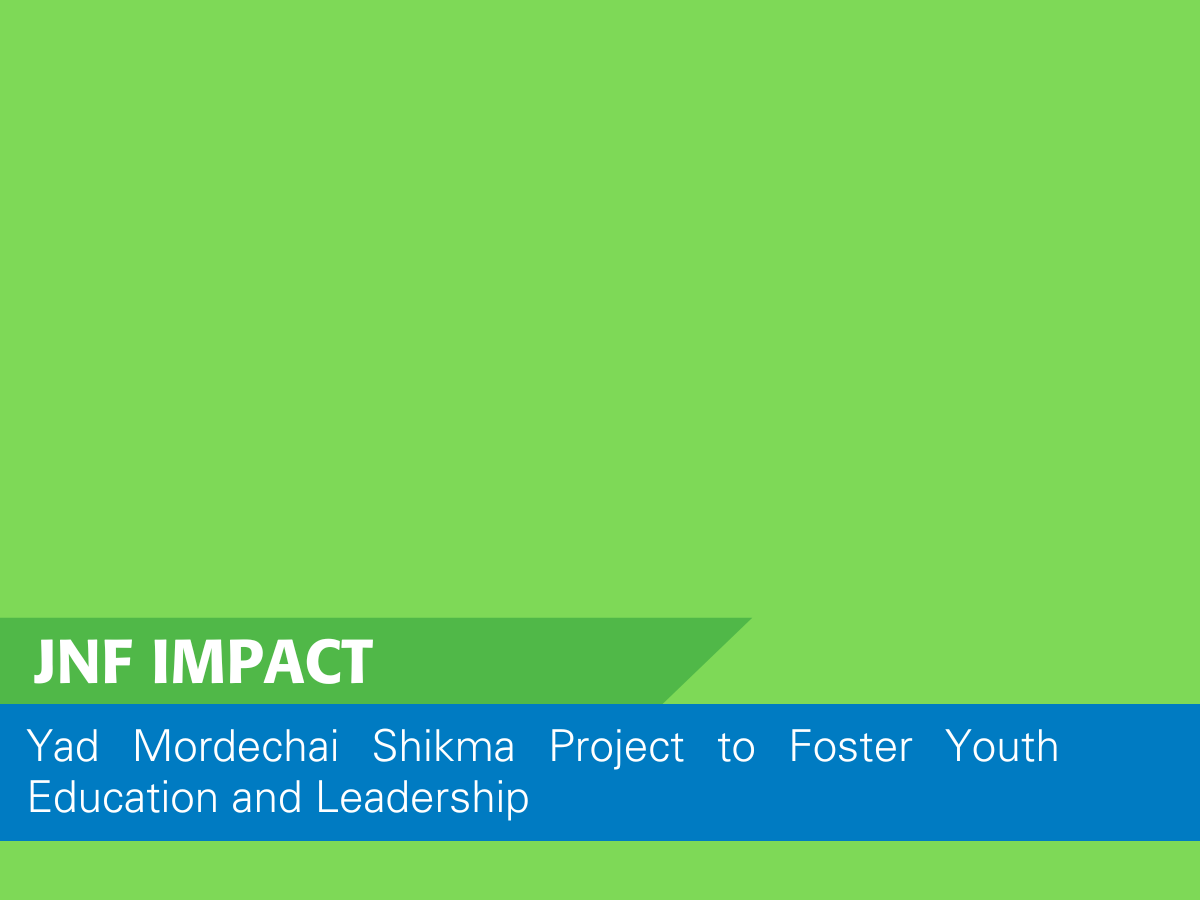 JNF IMPACT

Yad Mordechai Shikma Project to Foster Youth Education and Leadership